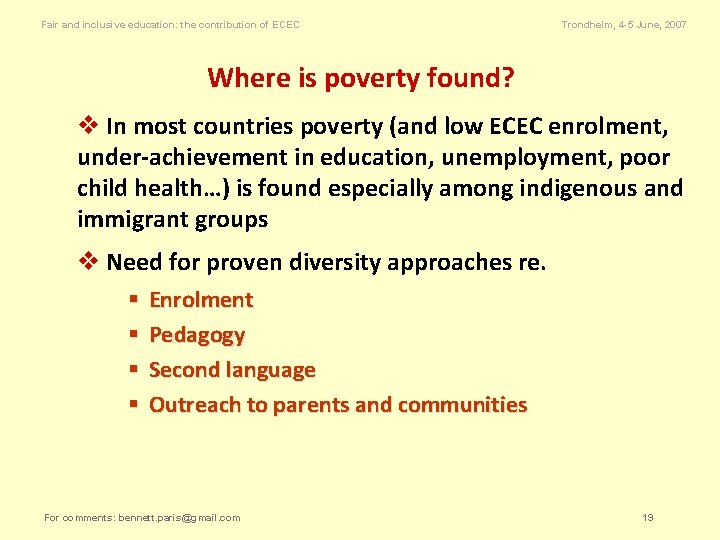 Fair and inclusive education: the contribution of ECEC

Trondheim, 4-5 June, 2007

Where is poverty found?

❖ In most countries poverty (and low ECEC enrolment, under-achievement in education, unemployment, poor child health…) is found especially among indigenous and immigrant groups

❖ Need for proven diversity approaches re.

▪ Enrolment
▪ Pedagogy
▪ Second language
▪ Outreach to parents and communities

For comments: bennett.paris@gmail.com

19